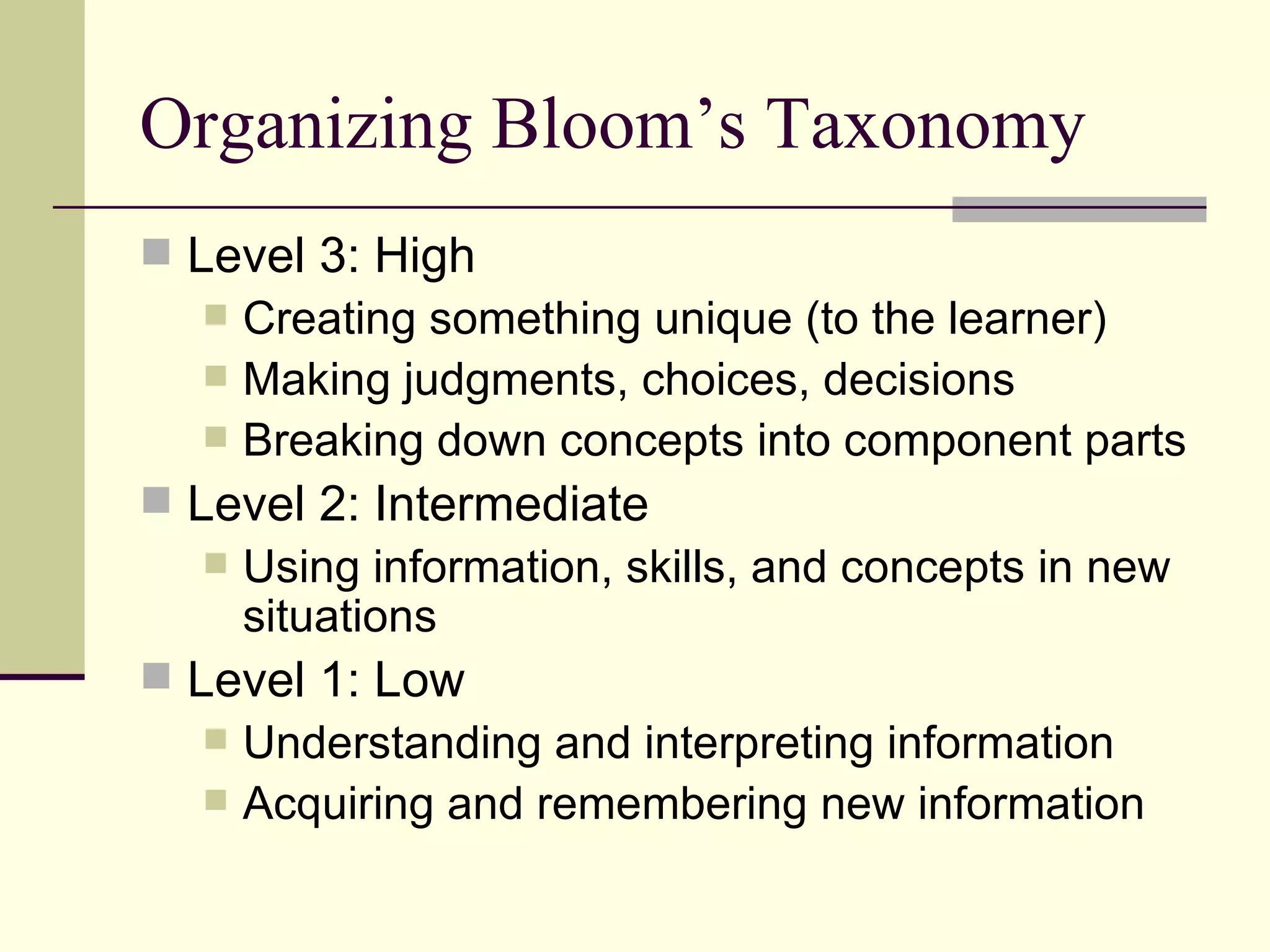 Organizing Bloom’s Taxonomy

- Level 3: High
  - Creating something unique (to the learner)
  - Making judgments, choices, decisions
  - Breaking down concepts into component parts
- Level 2: Intermediate
  - Using information, skills, and concepts in new situations
- Level 1: Low
  - Understanding and interpreting information
  - Acquiring and remembering new information